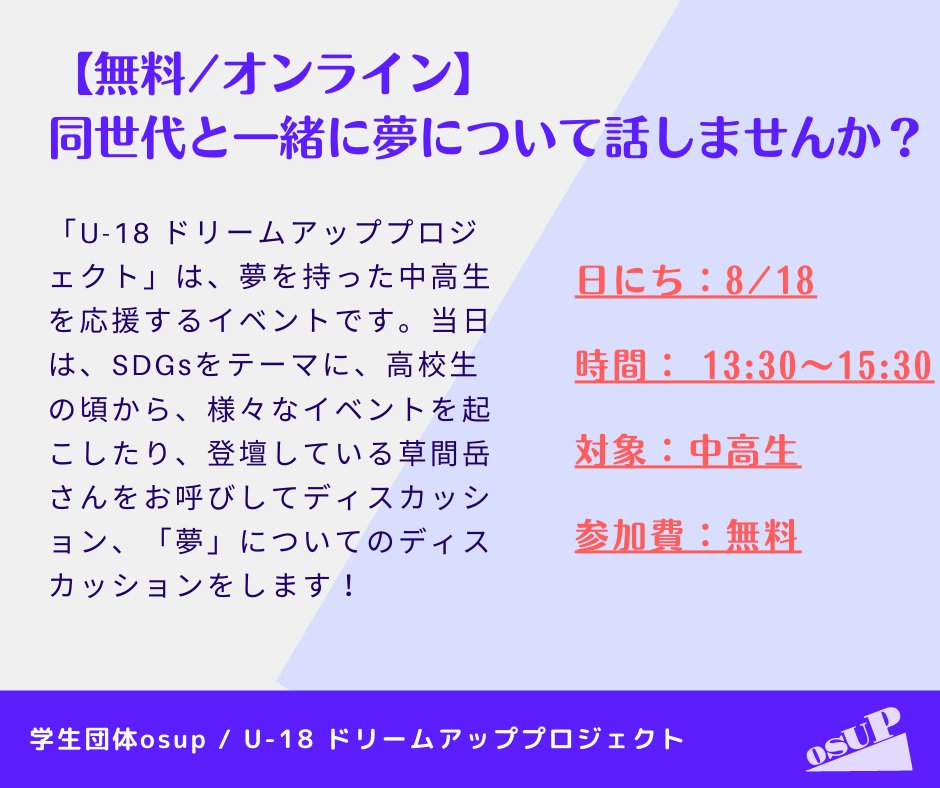 【無料/オンライン】
同世代と一緒に夢について話しませんか？

「U-18 ドリームアッププロジェクト」は、夢を持った中高生を応援するイベントです。当日は、SDGsをテーマに、高校生の頃から、様々なイベントを起こしたり、登壇している草間岳さんをお呼びしてディスカッション、「夢」についてのディスカッションをします！

日にち：8/18

時間： 13:30〜15:30

対象：中高生

参加費：無料

学生団体osup / U-18 ドリームアッププロジェクト

osUP